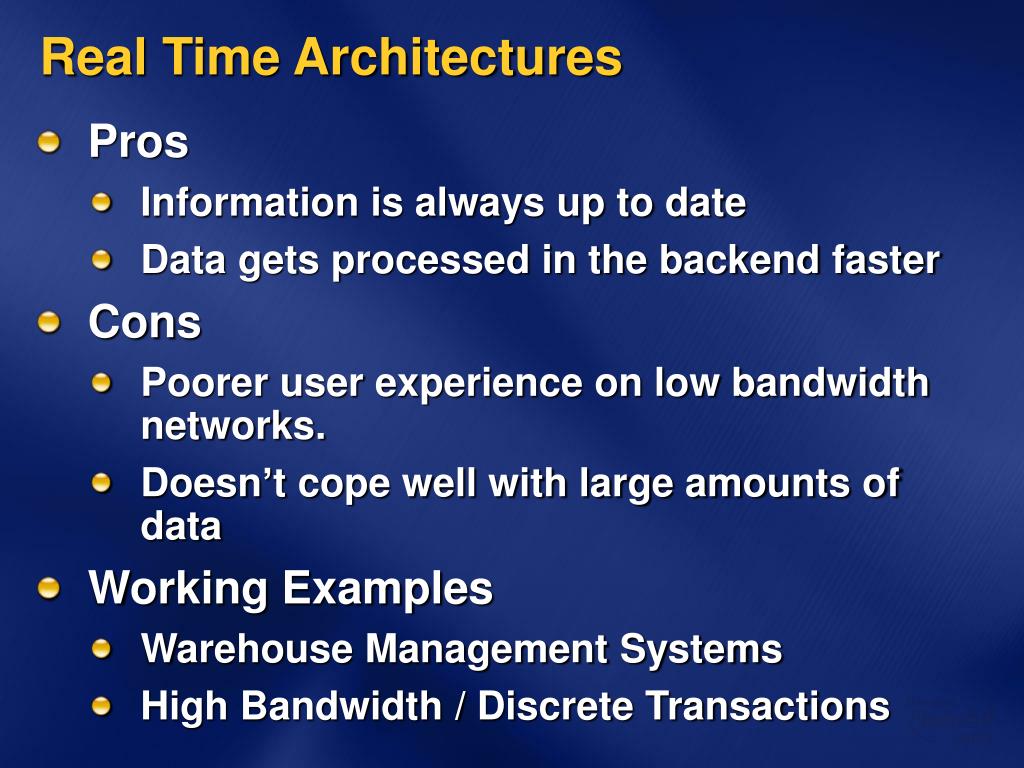 Real Time Architectures

Pros

Information is always up to date

Data gets processed in the backend faster

Cons

Poorer user experience on low bandwidth networks.

Doesn’t cope well with large amounts of data

Working Examples

Warehouse Management Systems

High Bandwidth / Discrete Transactions